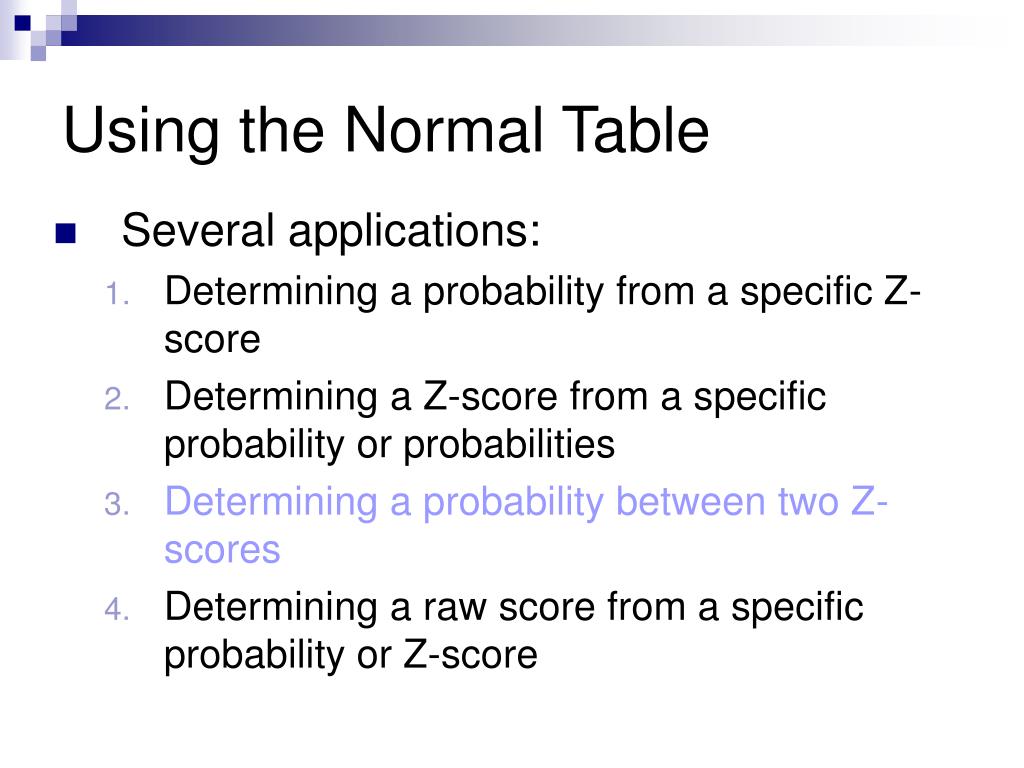 Using the Normal Table

Several applications:

1. Determining a probability from a specific Z-score
2. Determining a Z-score from a specific probability or probabilities
3. Determining a probability between two Z-scores
4. Determining a raw score from a specific probability or Z-score